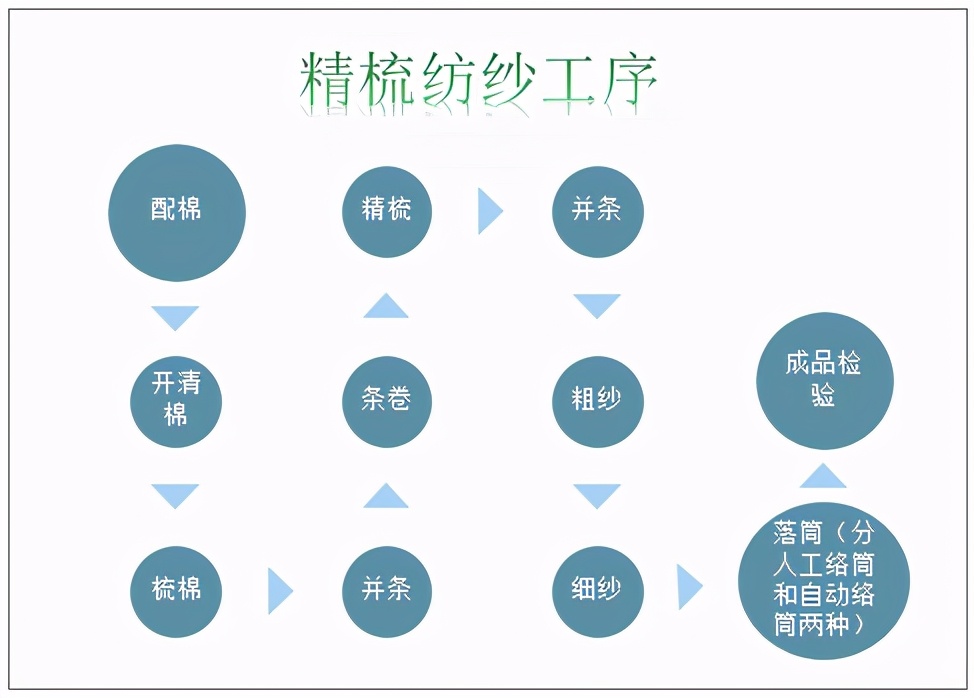 精梳纺纱工序

配棉

开清棉

梳棉

并条

条卷

精梳

并条

粗纱

细纱

落筒（分人工络筒和自动络筒两种）

成品检验